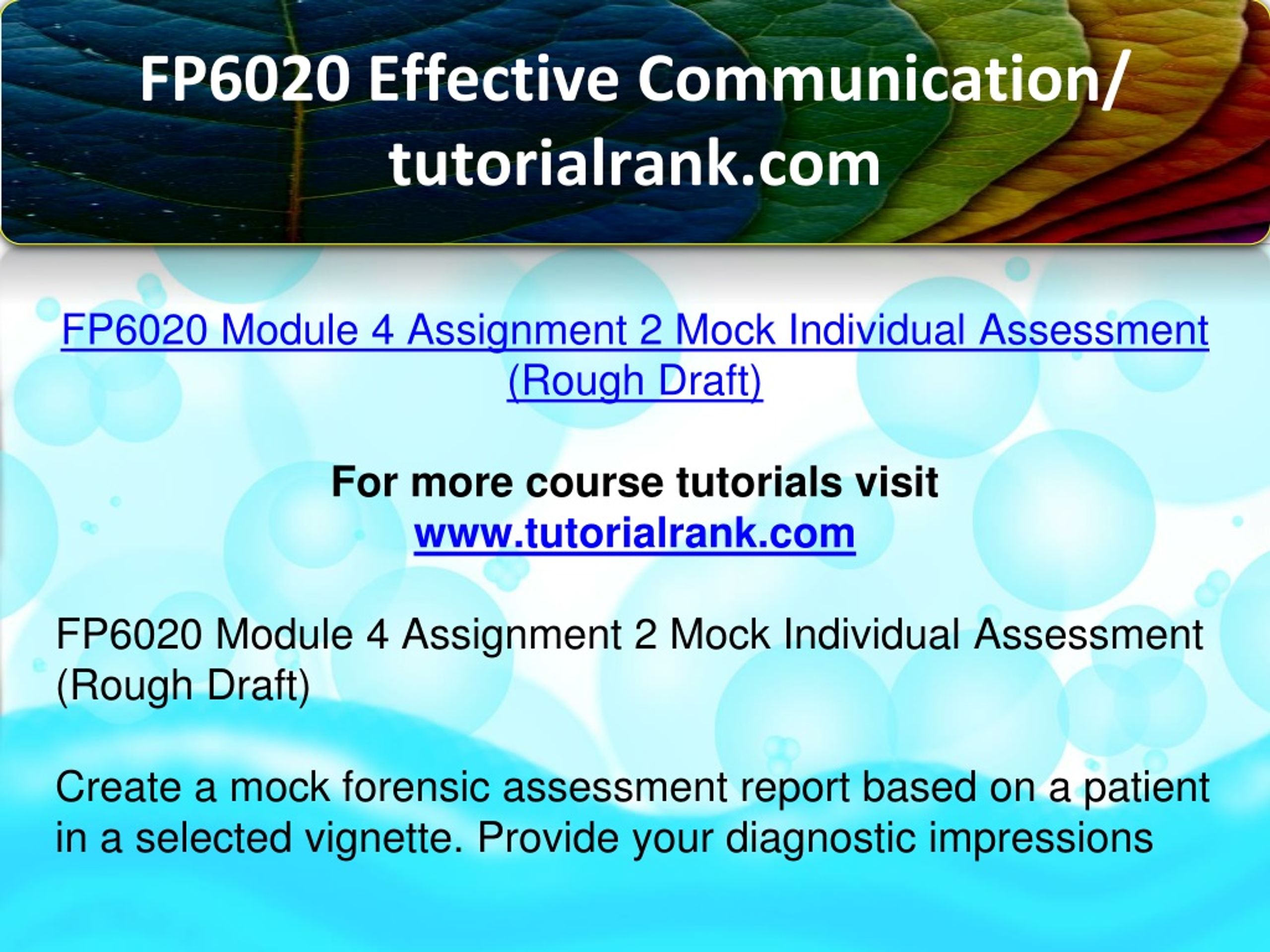 FP6020 Effective Communication/ tutorialrank.com

FP6020 Module 4 Assignment 2 Mock Individual Assessment (Rough Draft)

For more course tutorials visit
www.tutorialrank.com

FP6020 Module 4 Assignment 2 Mock Individual Assessment (Rough Draft)

Create a mock forensic assessment report based on a patient in a selected vignette. Provide your diagnostic impressions